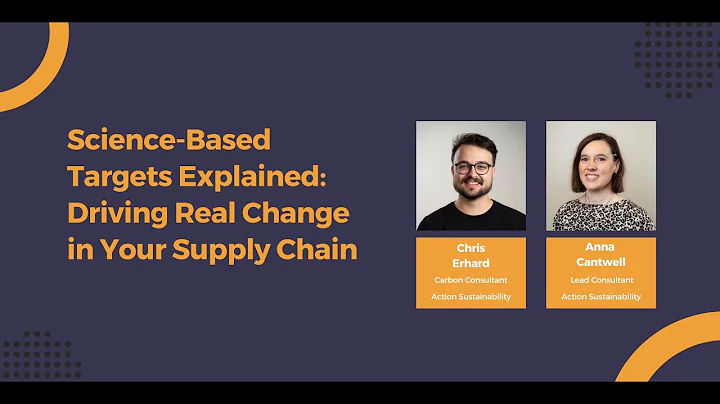 Science-Based Targets Explained: Driving Real Change in Your Supply Chain

Chris Erhard
Carbon Consultant
Action Sustainability

Anna Cantwell
Lead Consultant
Action Sustainability